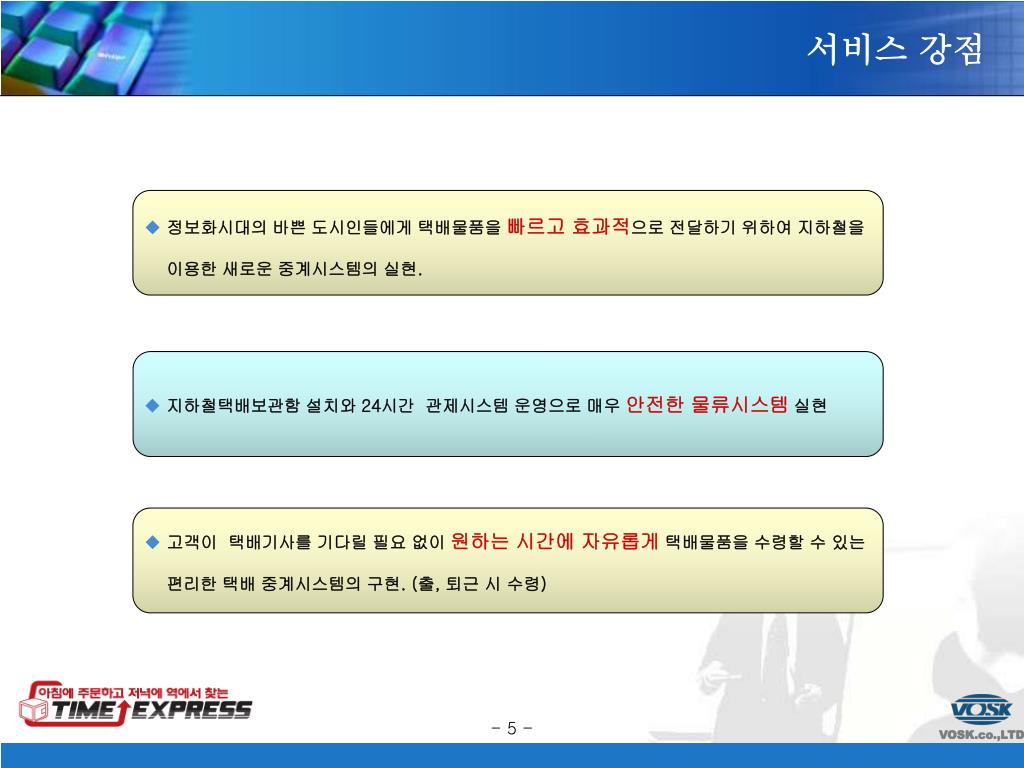 서비스 강점

◆ 정보화시대의 바쁜 도시인들에게 택배물품을 빠르고 효과적으로 전달하기 위하여 지하철을 이용한 새로운 중계시스템의 실현.

◆ 지하철택배보관함 설치와 24시간 관제시스템 운영으로 매우 안전한 물류시스템 실현

◆ 고객이 택배기사를 기다릴 필요 없이 원하는 시간에 자유롭게 택배물품을 수령할 수 있는 편리한 택배 중계시스템의 구현. (출, 퇴근 시 수령)

아침에 주문하고 저녁에 역에서 찾는 TIME EXPRESS

- 5 -

VOSK
VOSK.co.,LTD